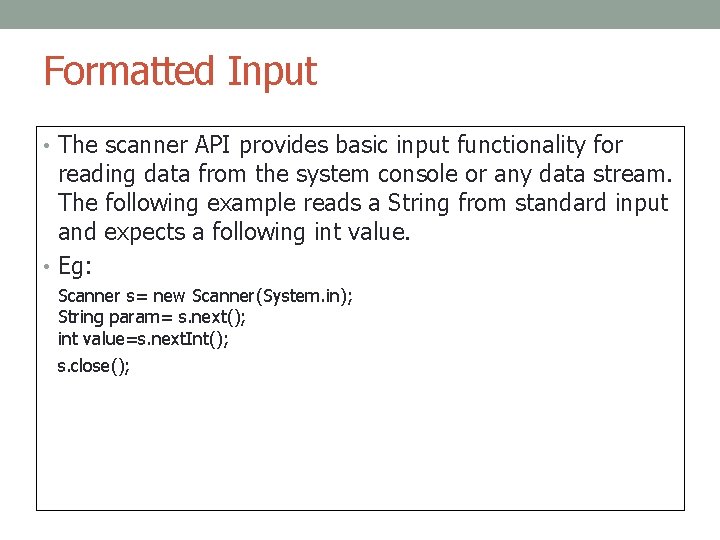 Formatted Input

• The scanner API provides basic input functionality for reading data from the system console or any data stream. The following example reads a String from standard input and expects a following int value.

• Eg:

Scanner s= new Scanner(System.in);
String param= s.next();
int value=s.nextInt();
s.close();